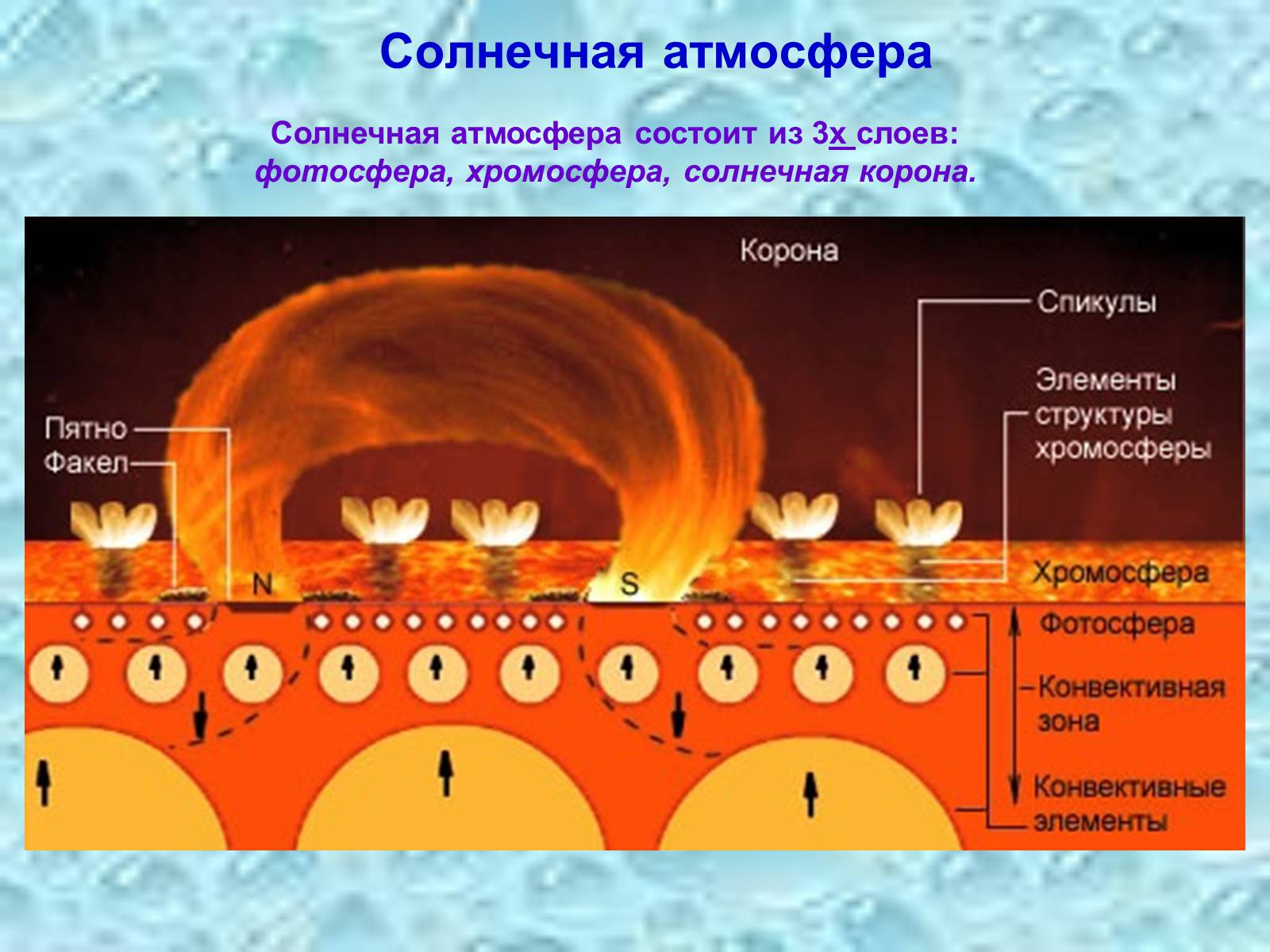 Солнечная атмосфера

Солнечная атмосфера состоит из 3х слоев: фотосфера, хромосфера, солнечная корона.

Корона

Спикулы

Элементы структуры хромосферы

Пятно

Факел

N

S

Хромосфера

Фотосфера

Конвективная зона

Конвективные элементы